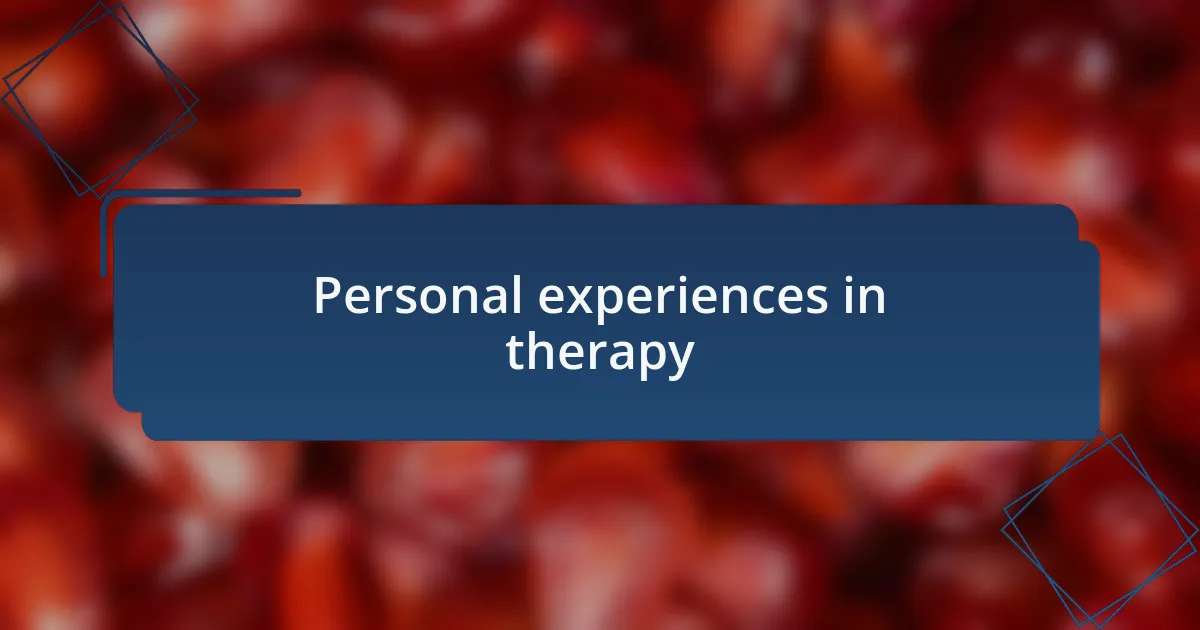 Personal experiences in therapy